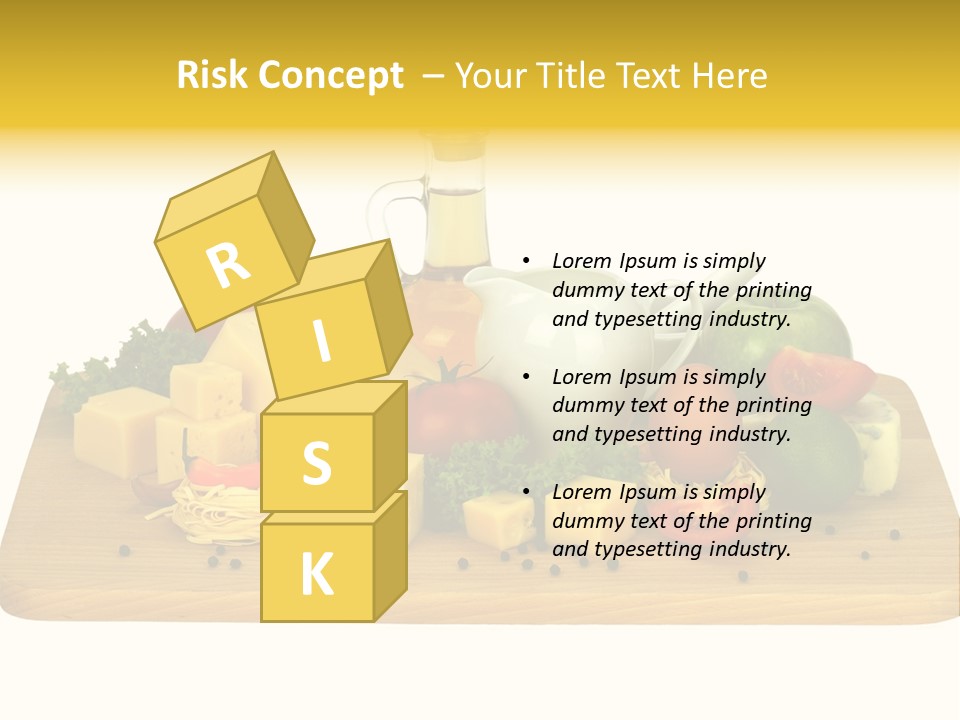 Risk Concept – Your Title Text Here

R
I
S
K

• Lorem Ipsum is simply dummy text of the printing and typesetting industry.
• Lorem Ipsum is simply dummy text of the printing and typesetting industry.
• Lorem Ipsum is simply dummy text of the printing and typesetting industry.